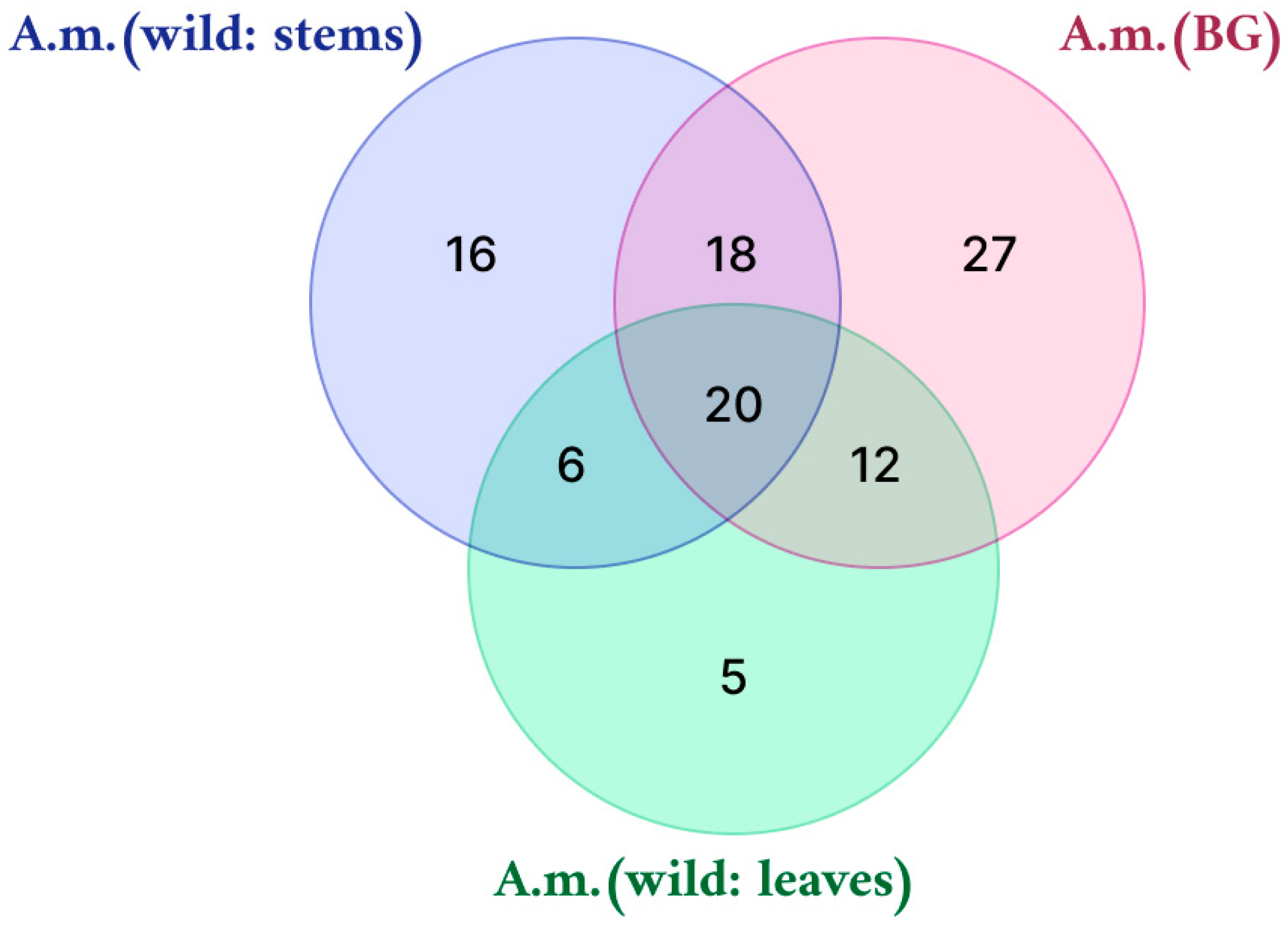 A.m.(wild: stems)

A.m.(BG)

16

18

27

20

6

12

5

A.m.(wild: leaves)